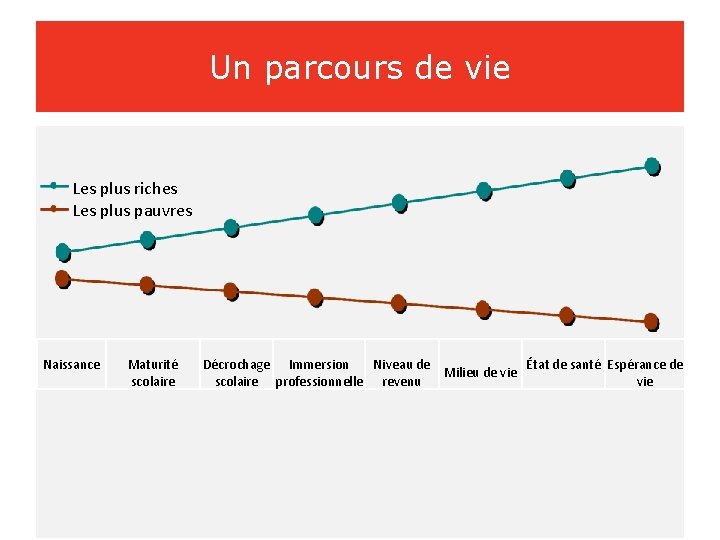 Un parcours de vie

Les plus riches
Les plus pauvres

| Naissance | Maturité scolaire | Décrochage scolaire | Immersion professionnelle | Niveau de revenu | Milieu de vie | État de santé | Espérance de vie |